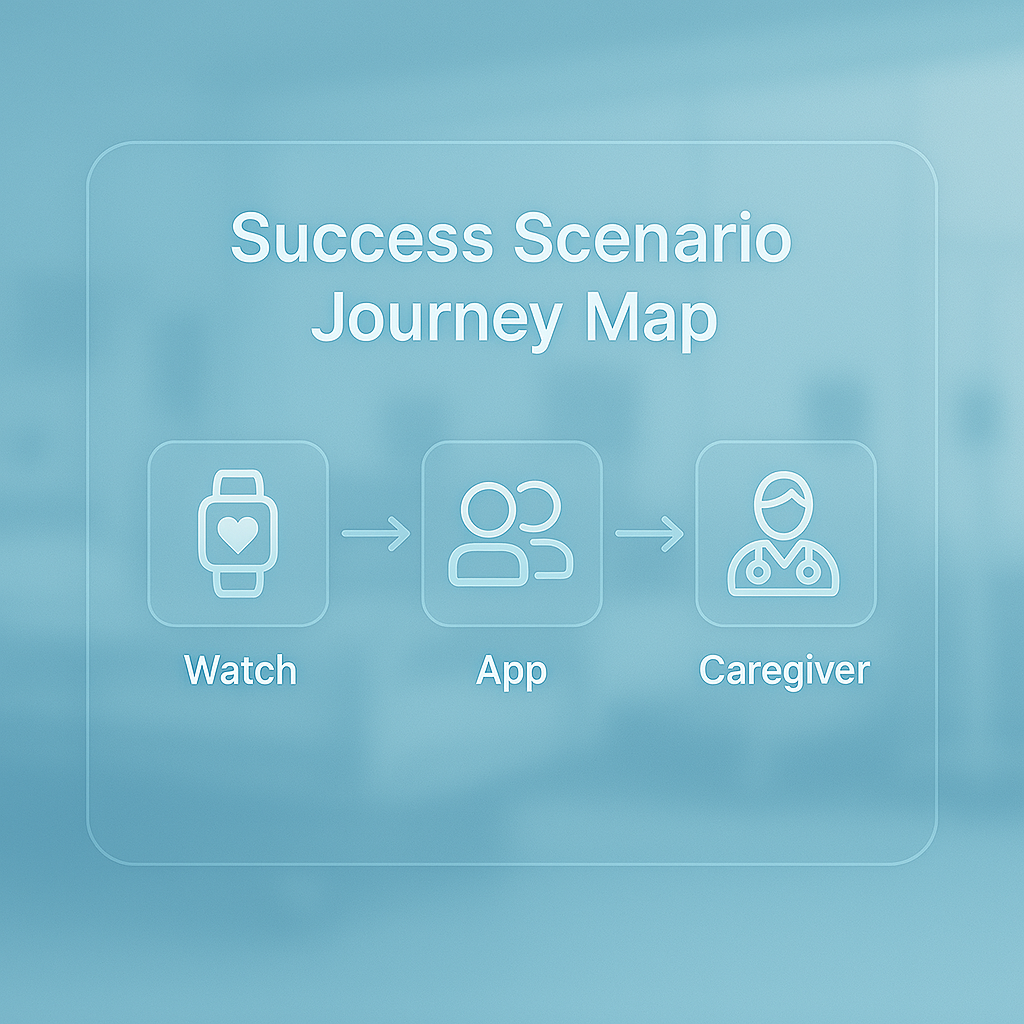 Success Scenario Journey Map

Watch

App

Caregiver